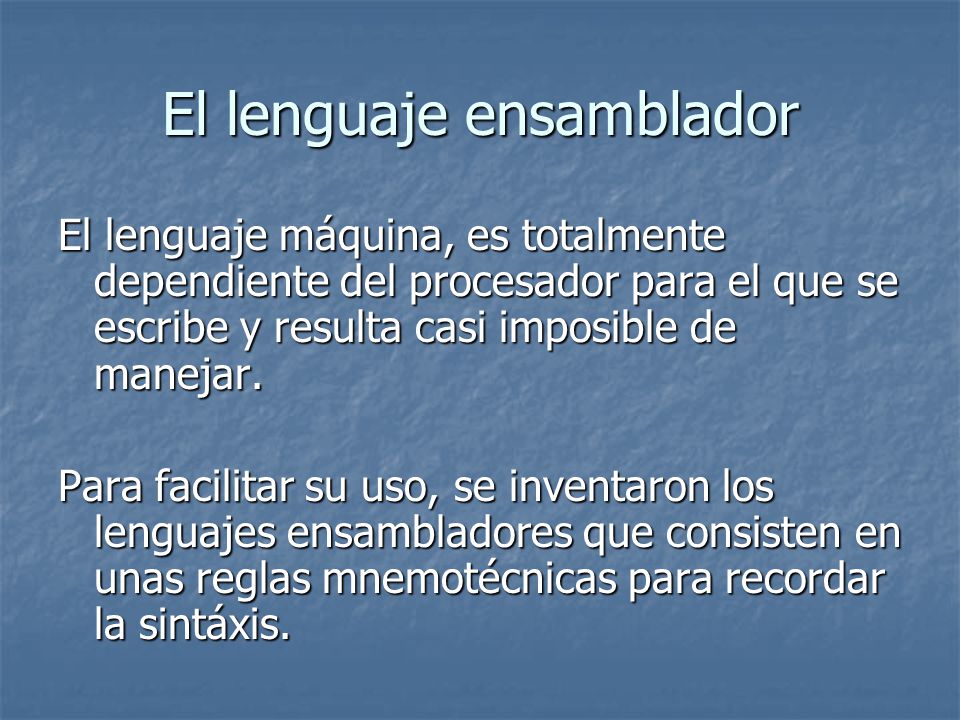 El lenguaje ensamblador

El lenguaje máquina, es totalmente dependiente del procesador para el que se escribe y resulta casi imposible de manejar.

Para facilitar su uso, se inventaron los lenguajes ensambladores que consisten en unas reglas mnemotécnicas para recordar la sintáxis.